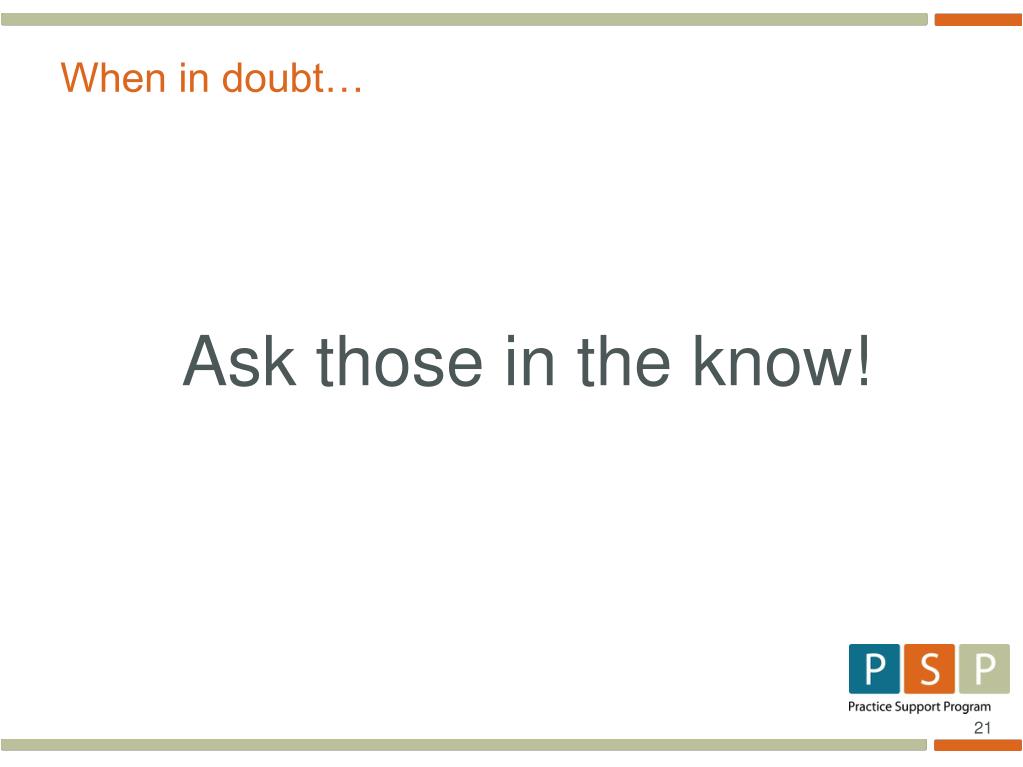 When in doubt…

Ask those in the know!

P S P
Practice Support Program

21